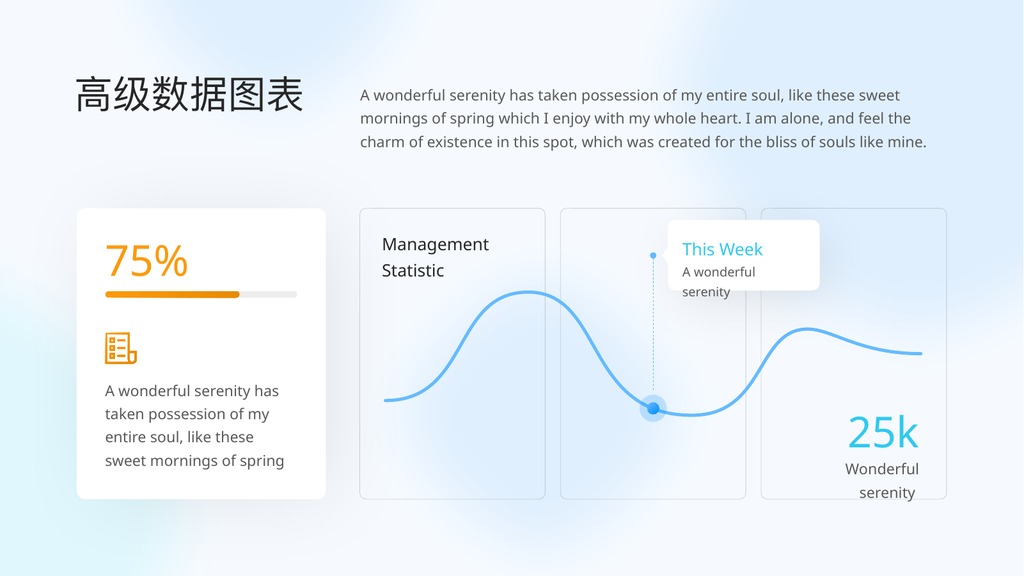 高级数据图表

A wonderful serenity has taken possession of my entire soul, like these sweet mornings of spring which I enjoy with my whole heart. I am alone, and feel the charm of existence in this spot, which was created for the bliss of souls like mine.

75%

A wonderful serenity has taken possession of my entire soul, like these sweet mornings of spring

Management Statistic

This Week
A wonderful serenity

25k
Wonderful serenity